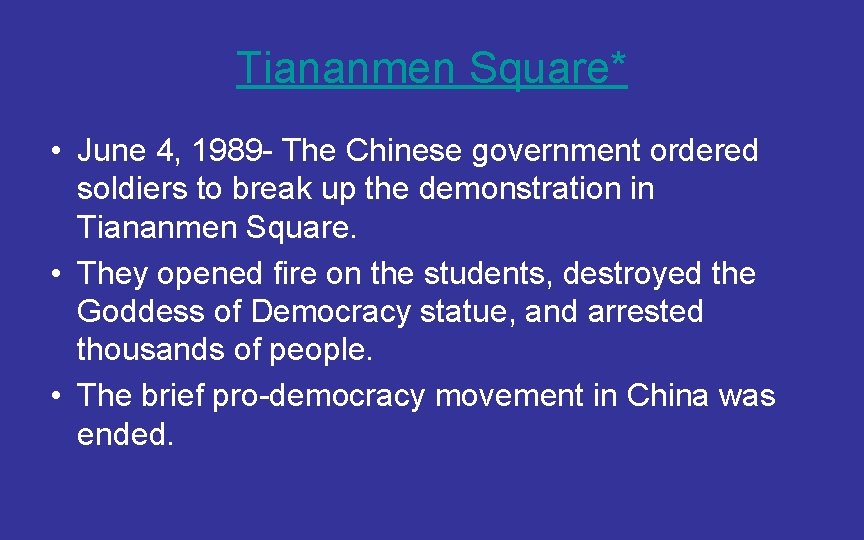 Tiananmen Square*

• June 4, 1989- The Chinese government ordered soldiers to break up the demonstration in Tiananmen Square.
• They opened fire on the students, destroyed the Goddess of Democracy statue, and arrested thousands of people.
• The brief pro-democracy movement in China was ended.